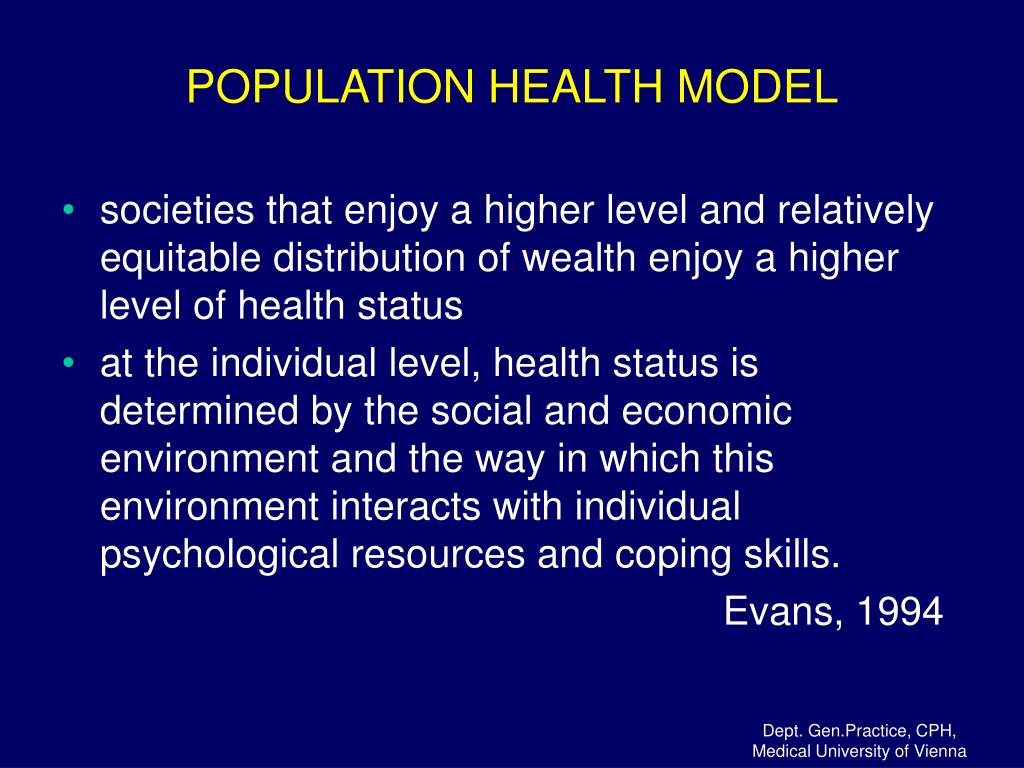 POPULATION HEALTH MODEL

• societies that enjoy a higher level and relatively equitable distribution of wealth enjoy a higher level of health status
• at the individual level, health status is determined by the social and economic environment and the way in which this environment interacts with individual psychological resources and coping skills.

Evans, 1994

Dept. Gen.Practice, CPH,
Medical University of Vienna